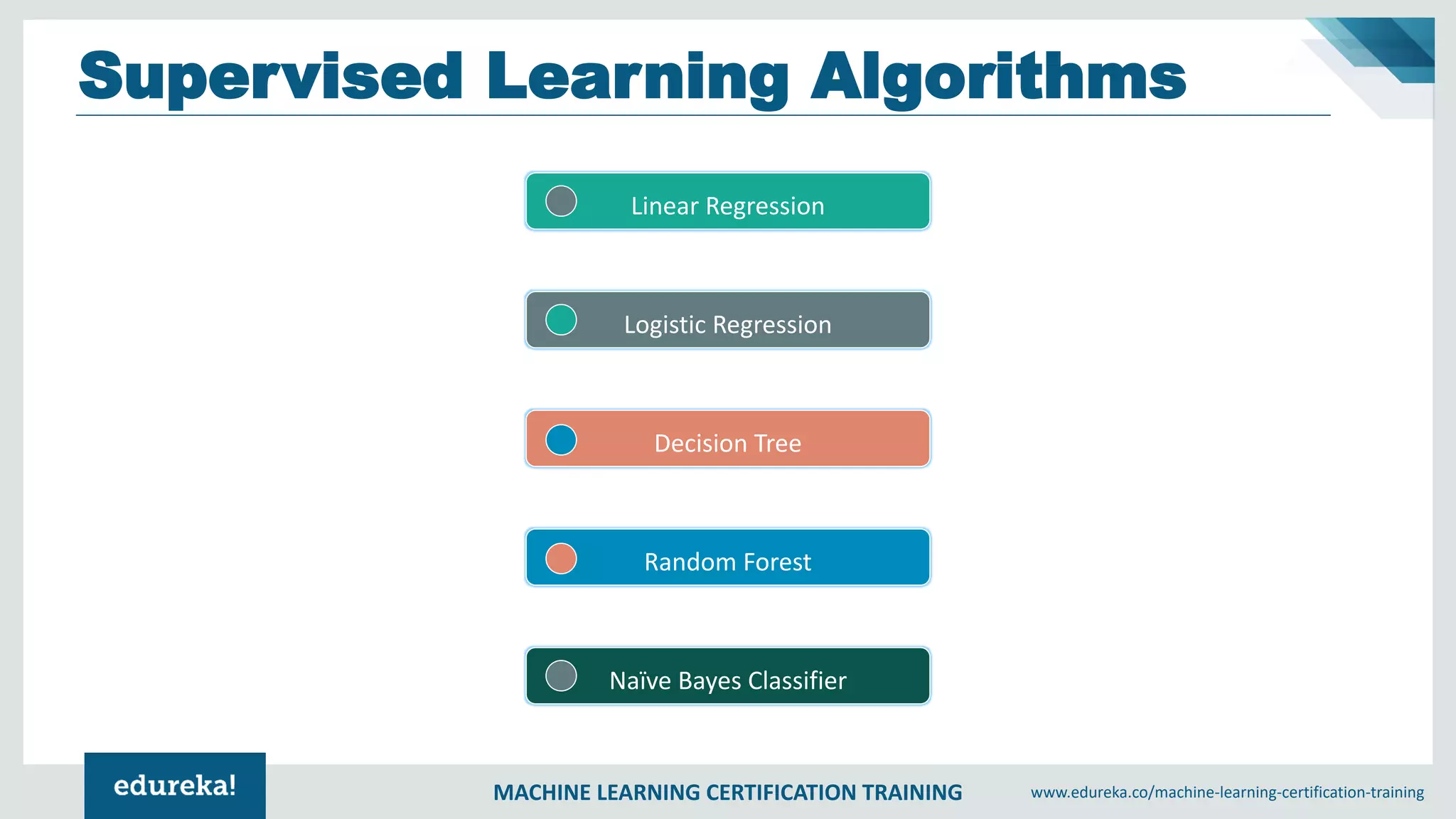 Supervised Learning Algorithms

Linear Regression

Logistic Regression

Decision Tree

Random Forest

Naïve Bayes Classifier

edureka!

MACHINE LEARNING CERTIFICATION TRAINING

www.edureka.co/machine-learning-certification-training